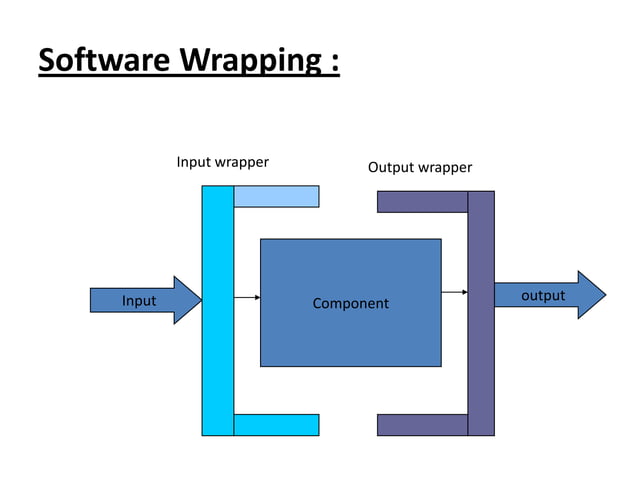 Software Wrapping :

Input wrapper

Output wrapper

Input

Component

output